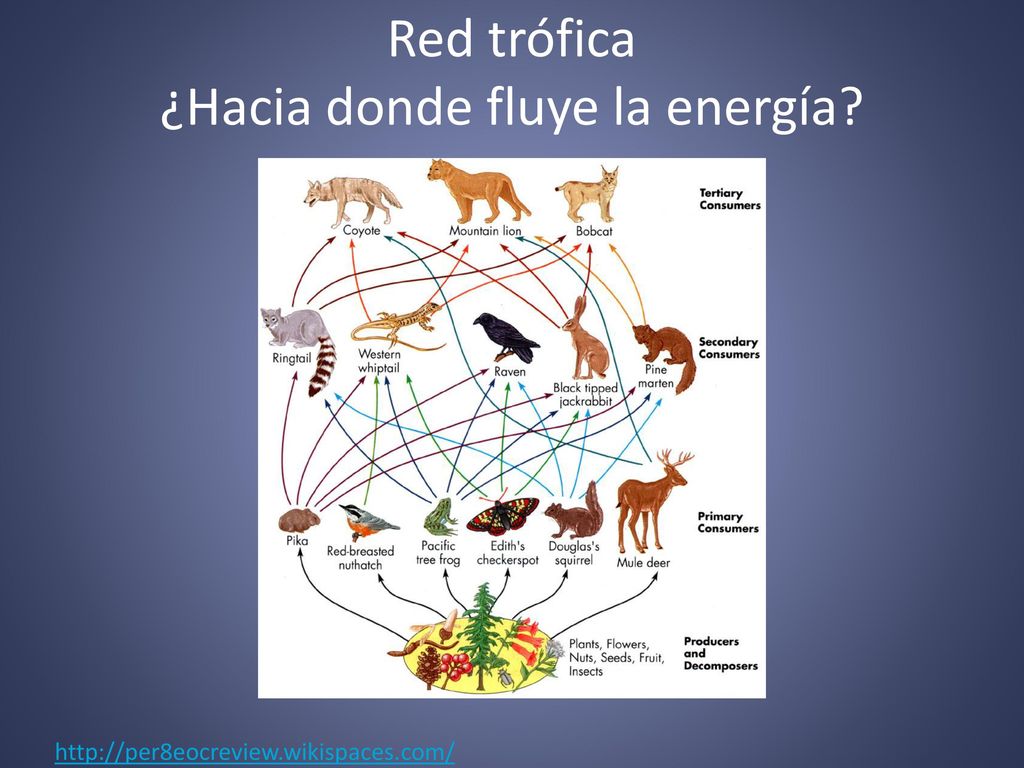 Red trófica
¿Hacia donde fluye la energía?

Coyote
Mountain lion
Bobcat
Tertiary Consumers

Ringtail
Western whiptail
Raven
Black tipped jackrabbit
Pine marten
Secondary Consumers

Pika
Red-breasted nuthatch
Pacific tree frog
Edith's checkerspot
Douglas's squirrel
Mule deer
Primary Consumers

Plants, Flowers, Nuts, Seeds, Fruit, Insects
Producers and Decomposers

http://per8eocreview.wikispaces.com/